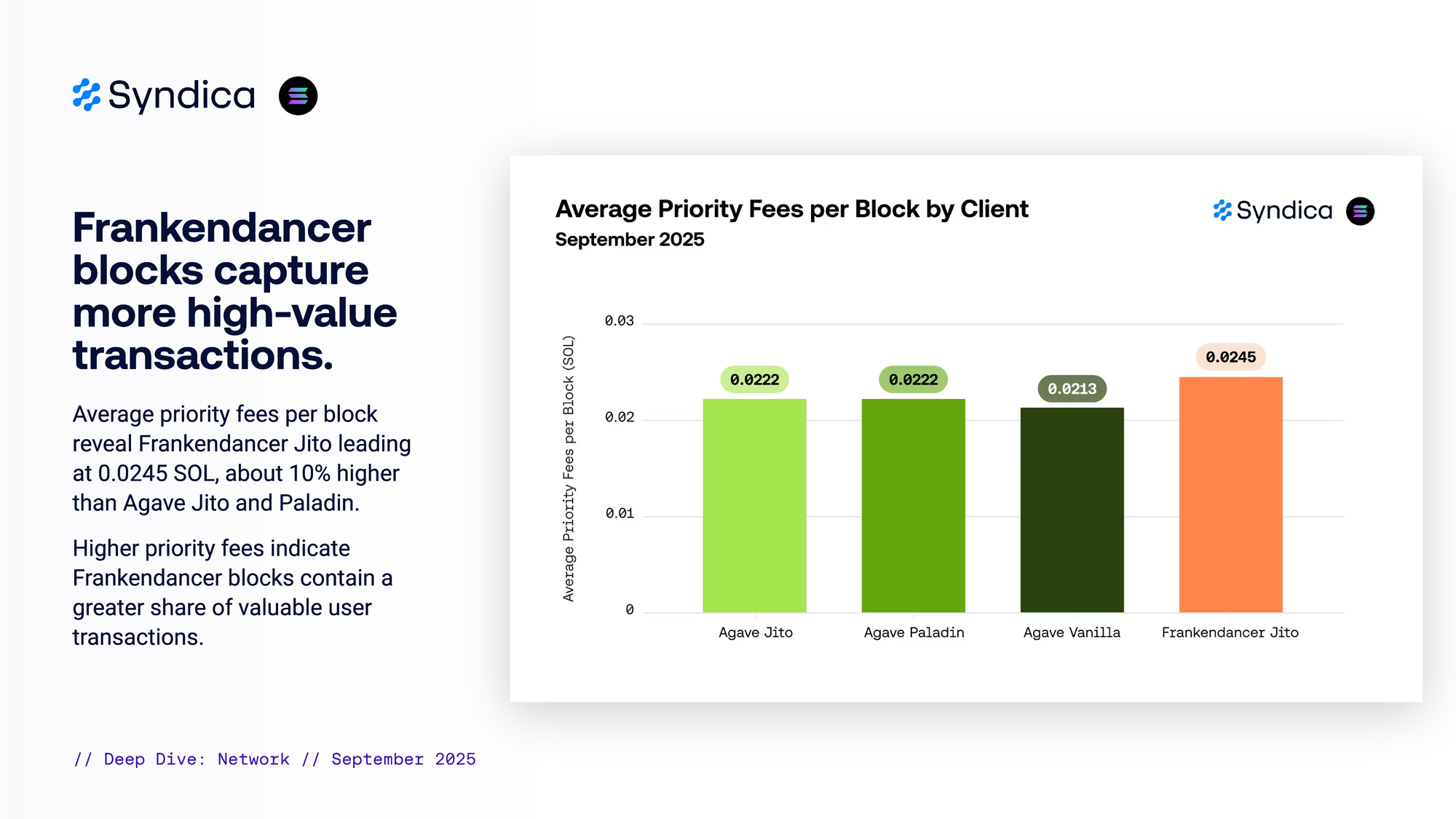 Syndica

Frankendancer blocks capture more high-value transactions.

Average priority fees per block reveal Frankendancer Jito leading at 0.0245 SOL, about 10% higher than Agave Jito and Paladin.

Higher priority fees indicate Frankendancer blocks contain a greater share of valuable user transactions.

// Deep Dive: Network // September 2025

Average Priority Fees per Block by Client
September 2025

Syndica

Average Priority Fees per Block (SOL)

0.03
0.02
0.01
0

0.0222
0.0222
0.0213
0.0245

Agave Jito
Agave Paladin
Agave Vanilla
Frankendancer Jito